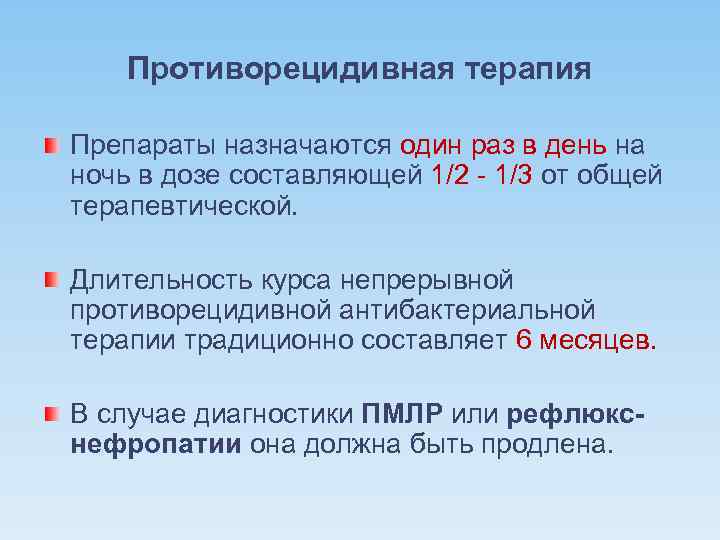 Противорецидивная терапия

Препараты назначаются один раз в день на ночь в дозе составляющей 1/2 - 1/3 от общей терапевтической.

Длительность курса непрерывной противорецидивной антибактериальной терапии традиционно составляет 6 месяцев.

В случае диагностики ПМЛР или рефлюкс-нефропатии она должна быть продлена.